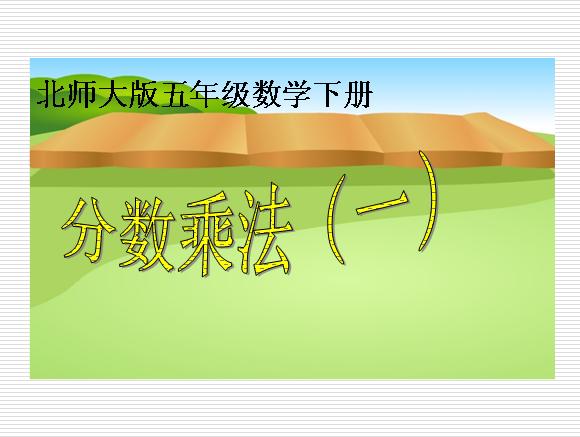 北师大版五年级数学下册

分数乘法（一）